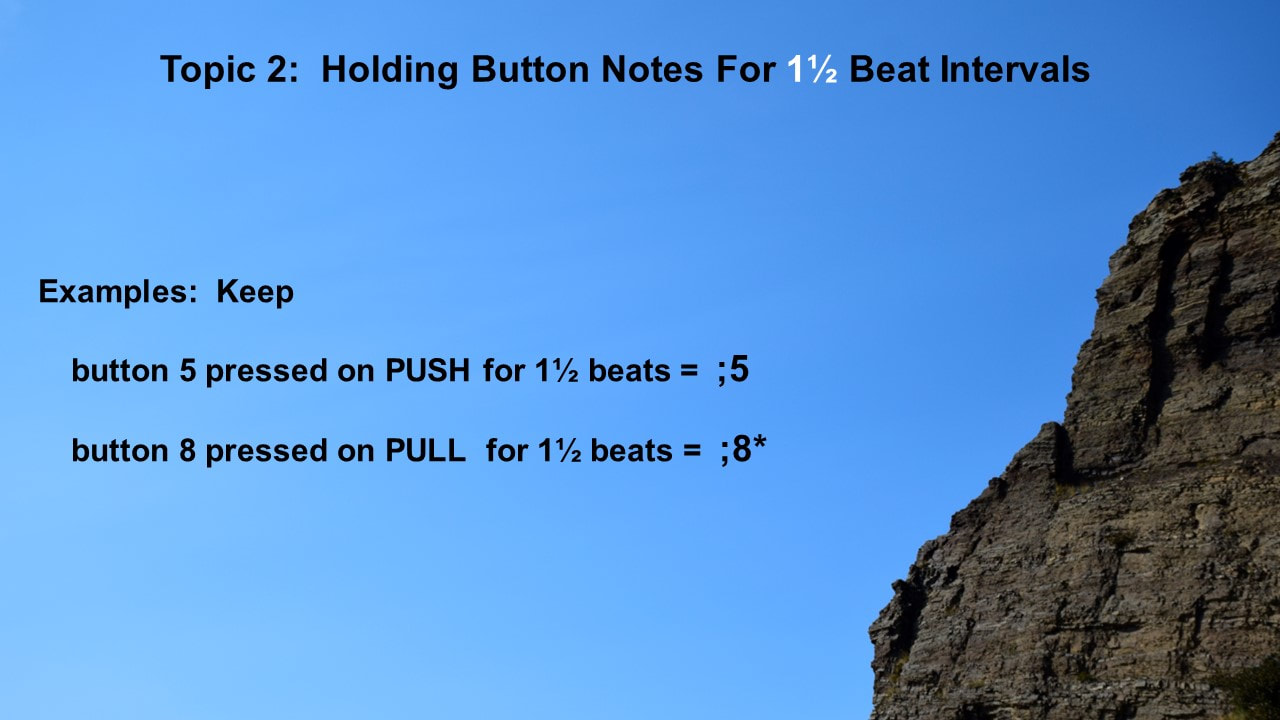 Topic 2: Holding Button Notes For 1½ Beat Intervals

Examples: Keep

button 5 pressed on PUSH for 1½ beats = ;5

button 8 pressed on PULL for 1½ beats = ;8*